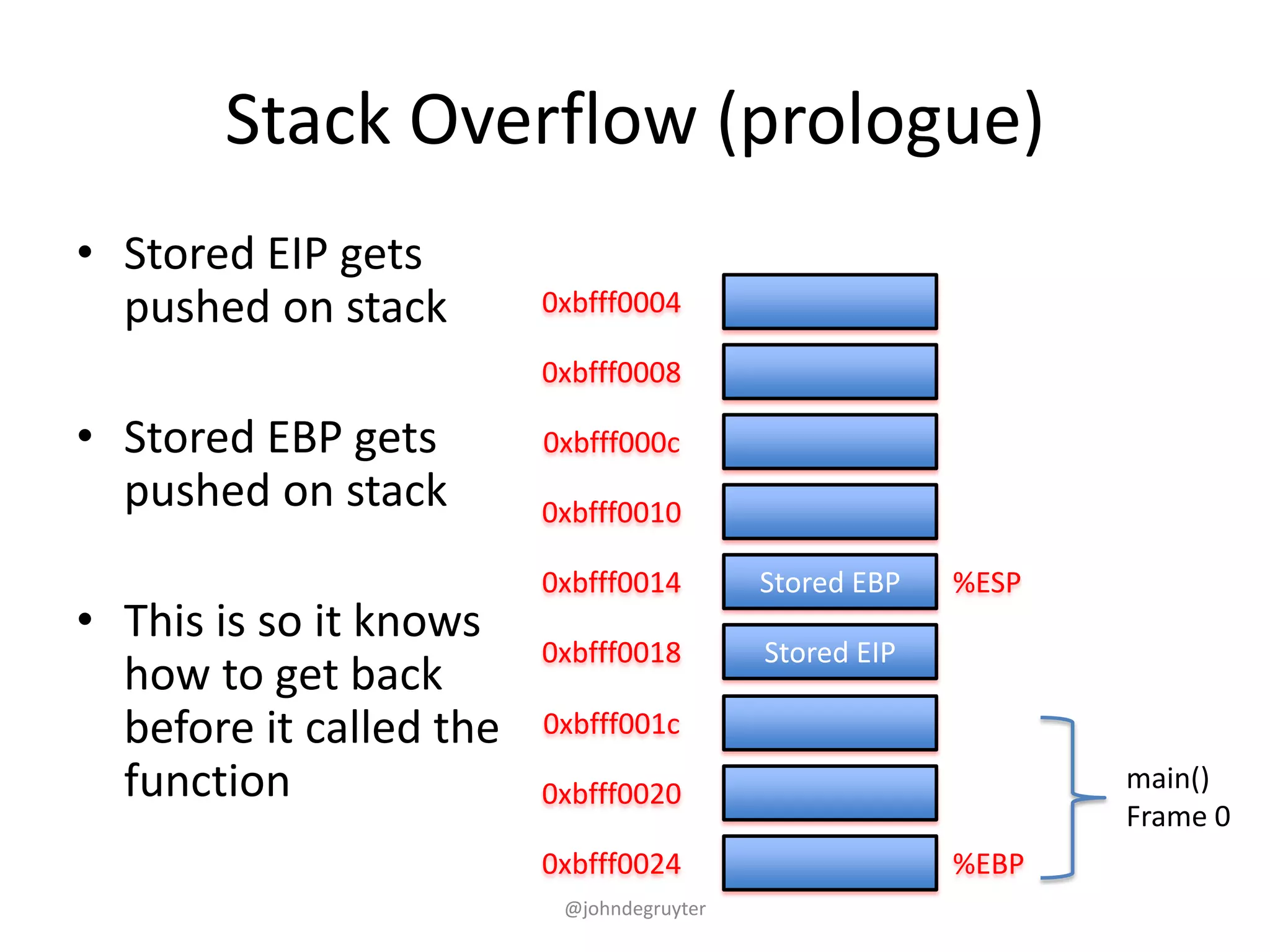 Stack Overflow (prologue)

• Stored EIP gets pushed on stack

• Stored EBP gets pushed on stack

• This is so it knows how to get back before it called the function

0xbfff0004
0xbfff0008
0xbfff000c
0xbfff0010
0xbfff0014 Stored EBP %ESP
0xbfff0018 Stored EIP
0xbfff001c
0xbfff0020
0xbfff0024 %EBP

main()
Frame 0

@johndegruyter